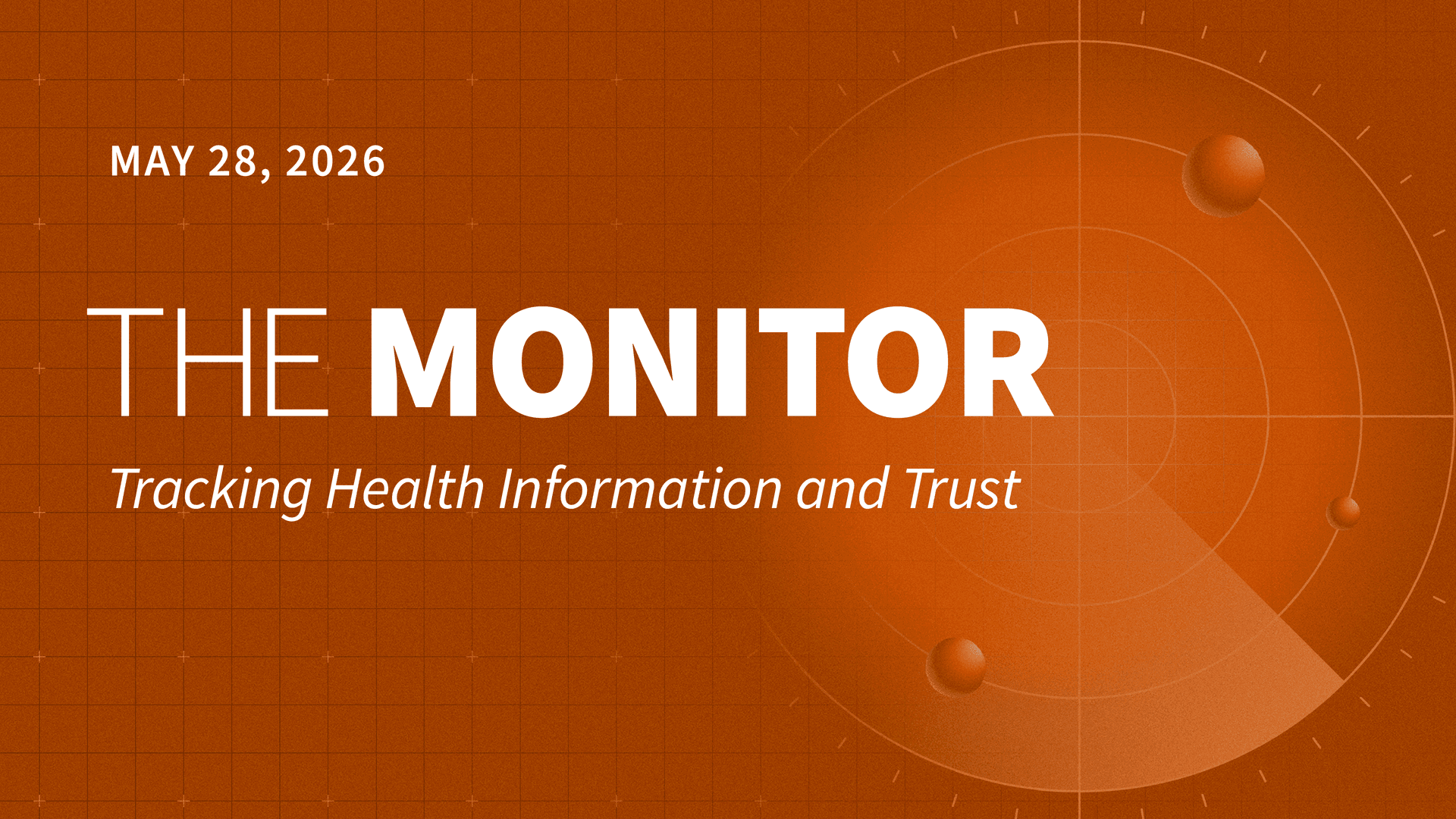 MAY 28, 2026

THE MONITOR

Tracking Health Information and Trust